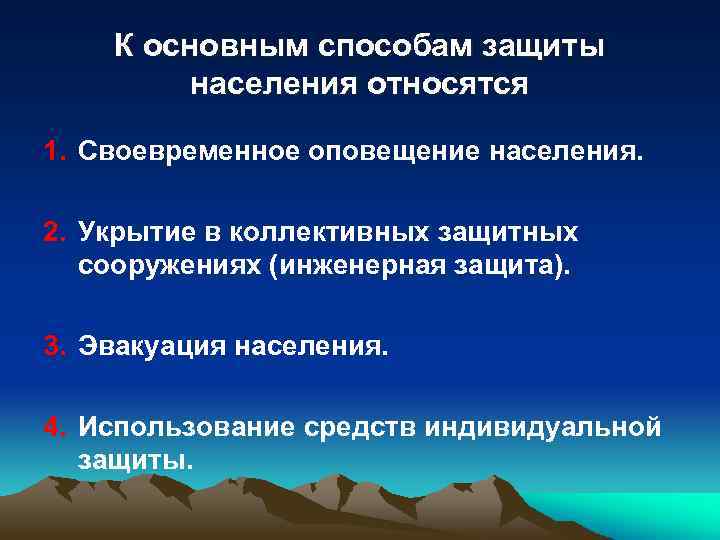 К основным способам защиты населения относятся

1. Своевременное оповещение населения.

2. Укрытие в коллективных защитных сооружениях (инженерная защита).

3. Эвакуация населения.

4. Использование средств индивидуальной защиты.